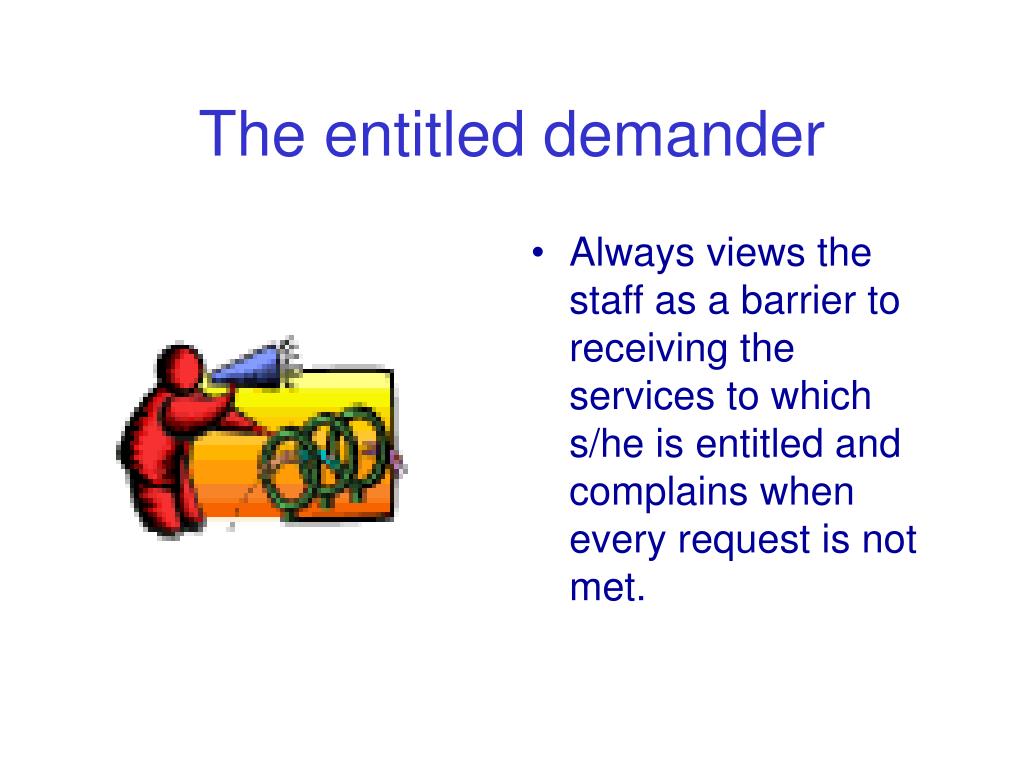 The entitled demander

• Always views the staff as a barrier to receiving the services to which s/he is entitled and complains when every request is not met.